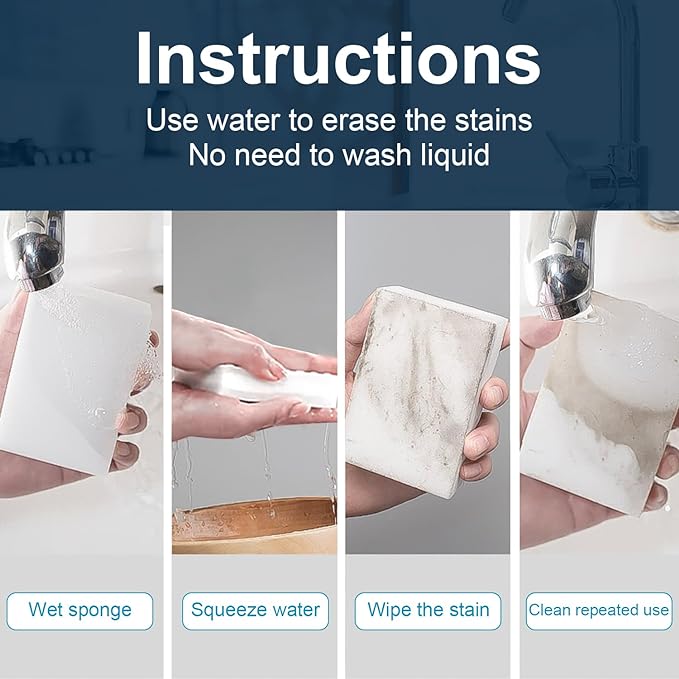 Instructions
Use water to erase the stains
No need to wash liquid

Wet sponge

Squeeze water

Wipe the stain

Clean repeated use